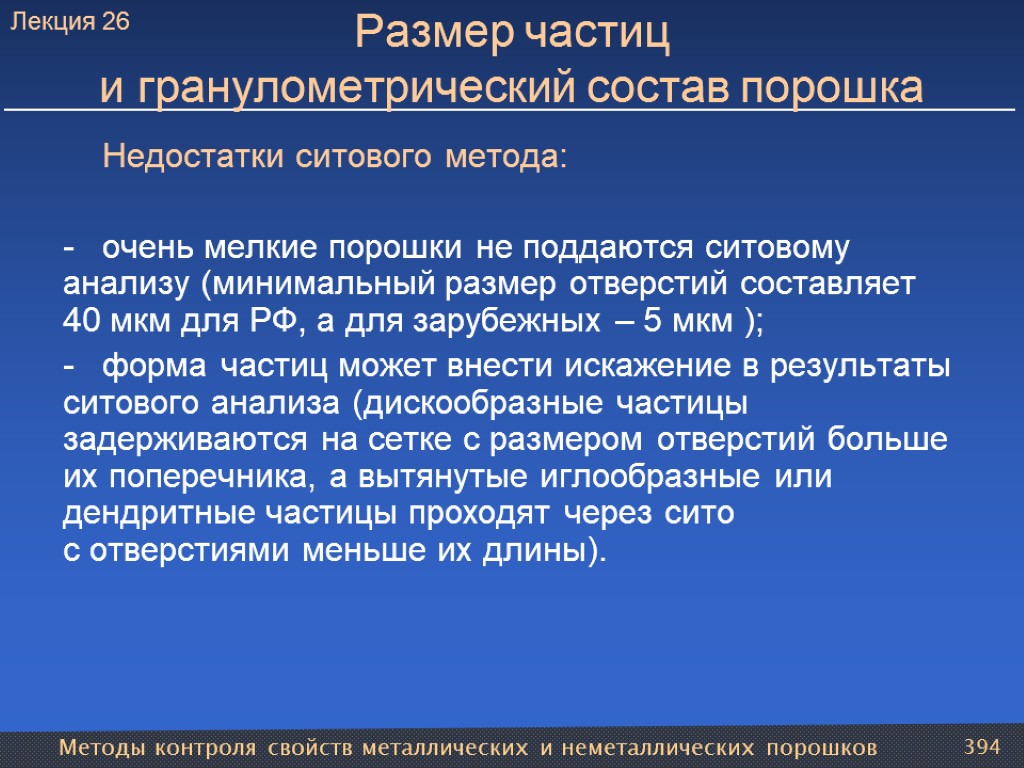 Лекция 26

Размер частиц и гранулометрический состав порошка

Недостатки ситового метода:

- очень мелкие порошки не поддаются ситовому анализу (минимальный размер отверстий составляет 40 мкм для РФ, а для зарубежных – 5 мкм );

- форма частиц может внести искажение в результаты ситового анализа (дискообразные частицы задерживаются на сетке с размером отверстий больше их поперечника, а вытянутые иглообразные или дендритные частицы проходят через сито с отверстиями меньше их длины).

Методы контроля свойств металлических и неметаллических порошков

394